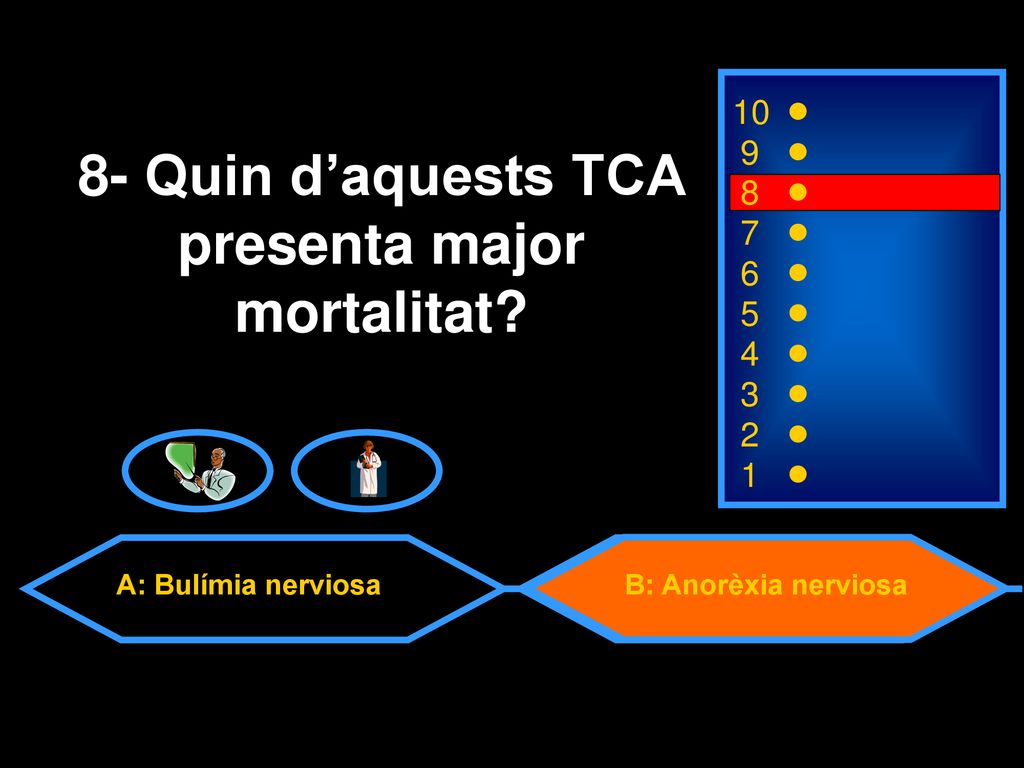 8- Quin d’aquests TCA presenta major mortalitat?

10 ●
9 ●
8 ●
7 ●
6 ●
5 ●
4 ●
3 ●
2 ●
1 ●

A: Bulímia nerviosa

B: Anorèxia nerviosa